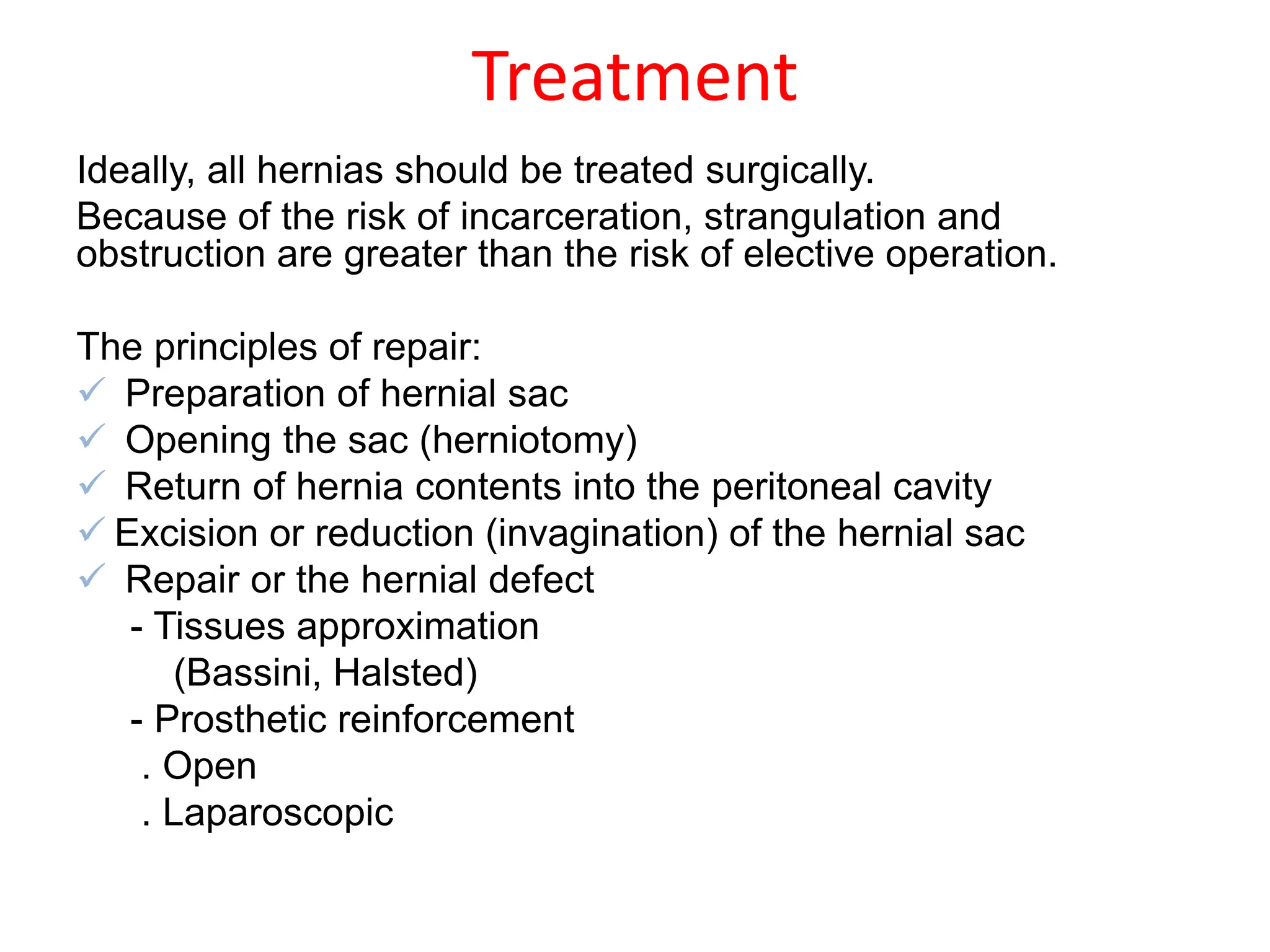 Treatment

Ideally, all hernias should be treated surgically.
Because of the risk of incarceration, strangulation and obstruction are greater than the risk of elective operation.

The principles of repair:
✓ Preparation of hernial sac
✓ Opening the sac (herniotomy)
✓ Return of hernia contents into the peritoneal cavity
✓ Excision or reduction (invagination) of the hernial sac
✓ Repair or the hernial defect
- Tissues approximation
(Bassini, Halsted)
- Prosthetic reinforcement
. Open
. Laparoscopic